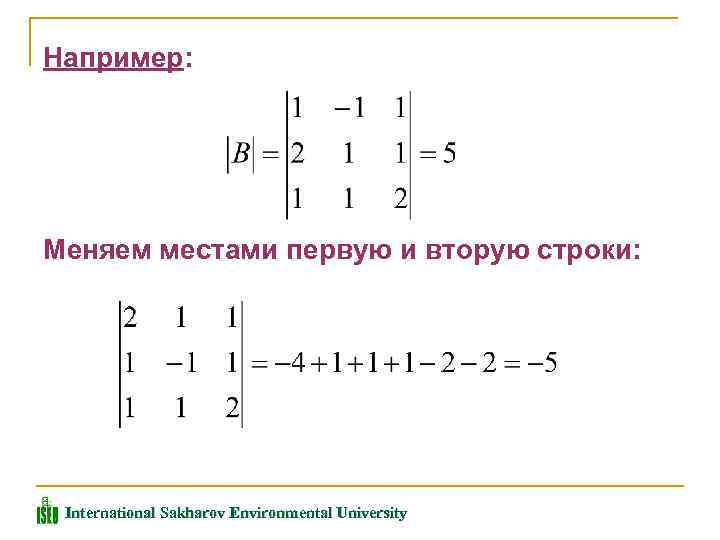 Например:

$|B| = \begin{vmatrix} 1 & -1 & 1 \\ 2 & 1 & 1 \\ 1 & 1 & 2 \end{vmatrix} = 5$

Меняем местами первую и вторую строки:

$\begin{vmatrix} 2 & 1 & 1 \\ 1 & -1 & 1 \\ 1 & 1 & 2 \end{vmatrix} = -4+1+1+1-2-2 = -5$

ISEU International Sakharov Environmental University